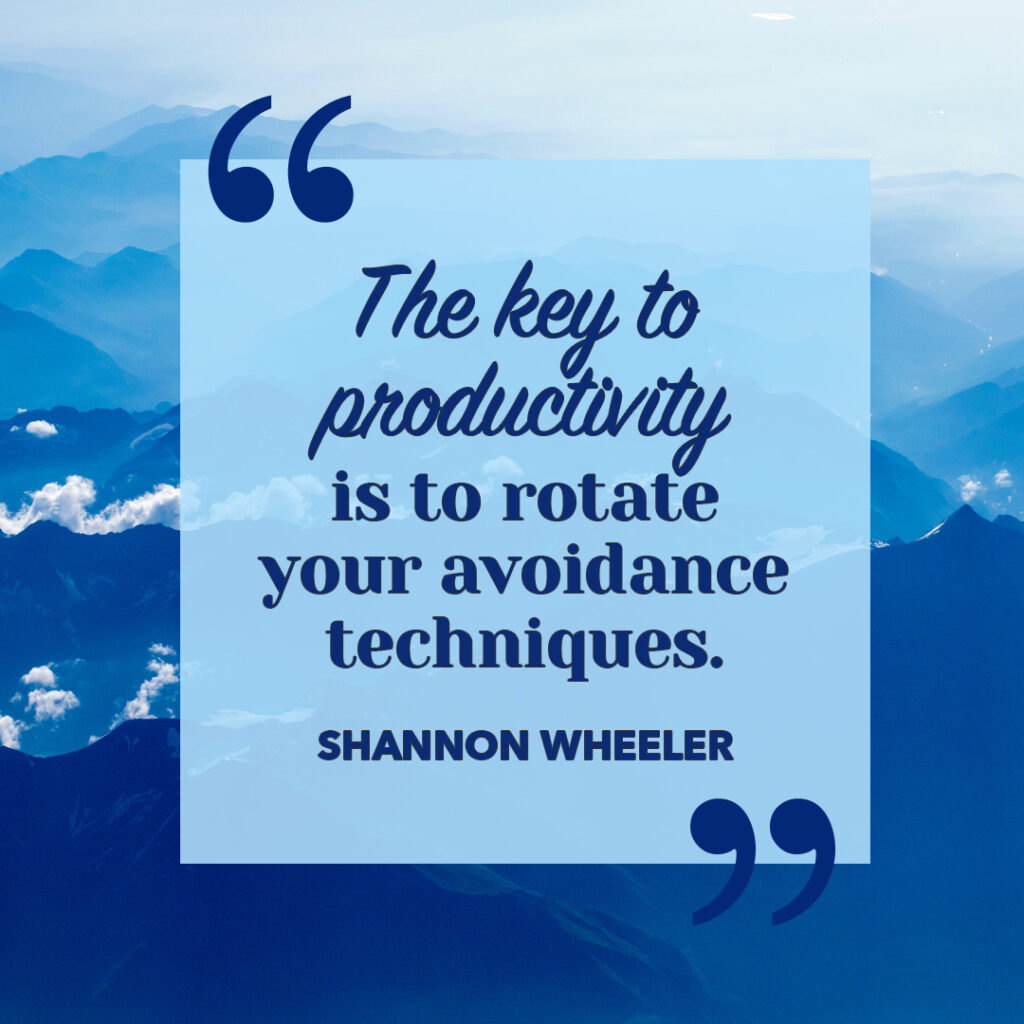 “

The key to productivity is to rotate your avoidance techniques.

SHANNON WHEELER

”